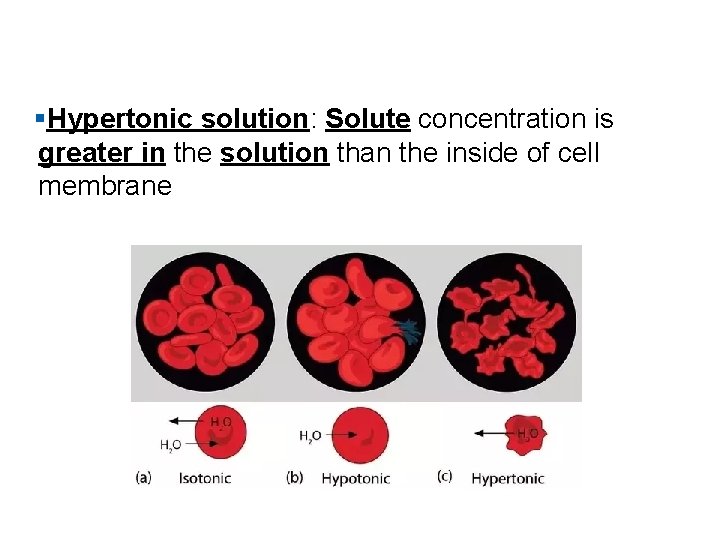 ▪Hypertonic solution: Solute concentration is greater in the solution than the inside of cell membrane

$H_2O$
$H_2O$
(a) Isotonic

$H_2O$
(b) Hypotonic

$H_2O$
(c) Hypertonic